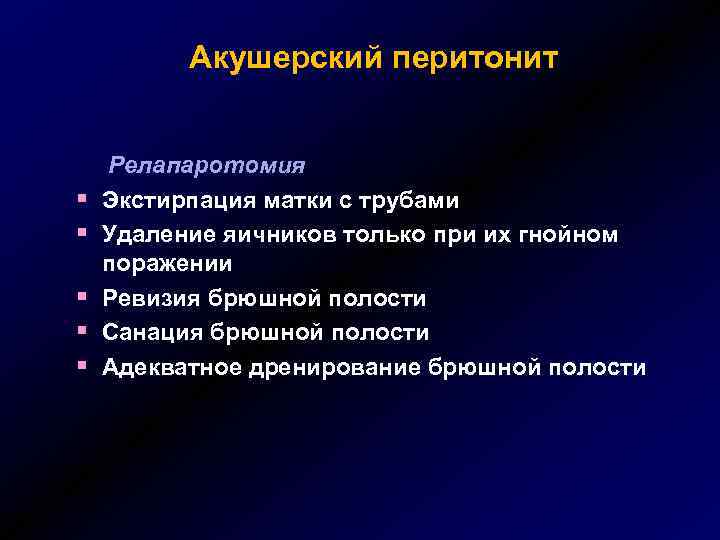 Акушерский перитонит

Релапаротомия

- Экстирпация матки с трубами
- Удаление яичников только при их гнойном поражении
- Ревизия брюшной полости
- Санация брюшной полости
- Адекватное дренирование брюшной полости